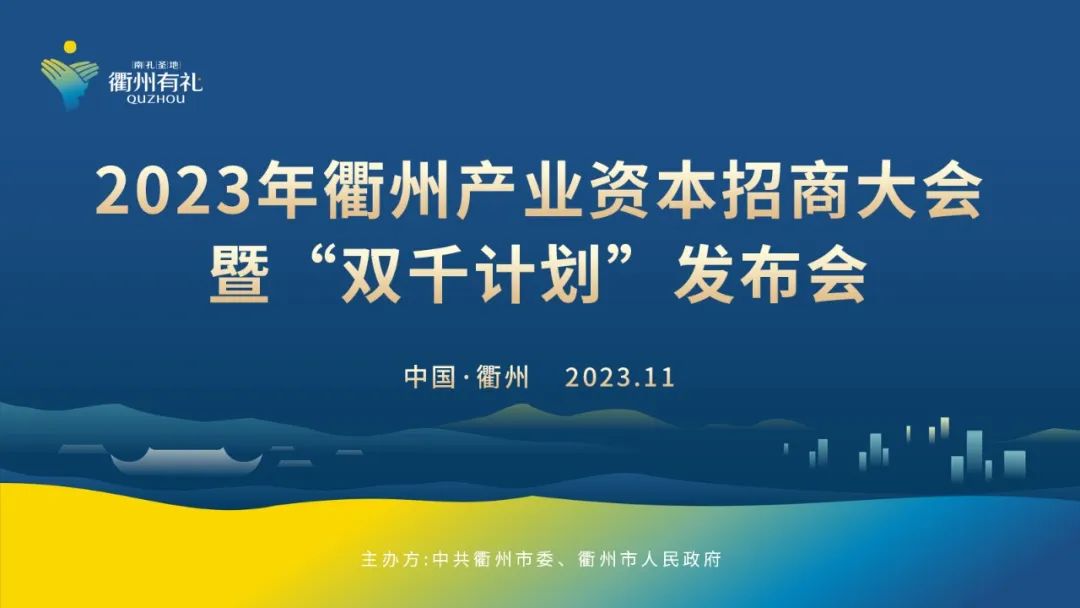 南孔圣地
衢州有礼
QUZHOU

2023年衢州产业资本招商大会
暨“双千计划”发布会

中国·衢州　2023.11

主办方:中共衢州市委、衢州市人民政府